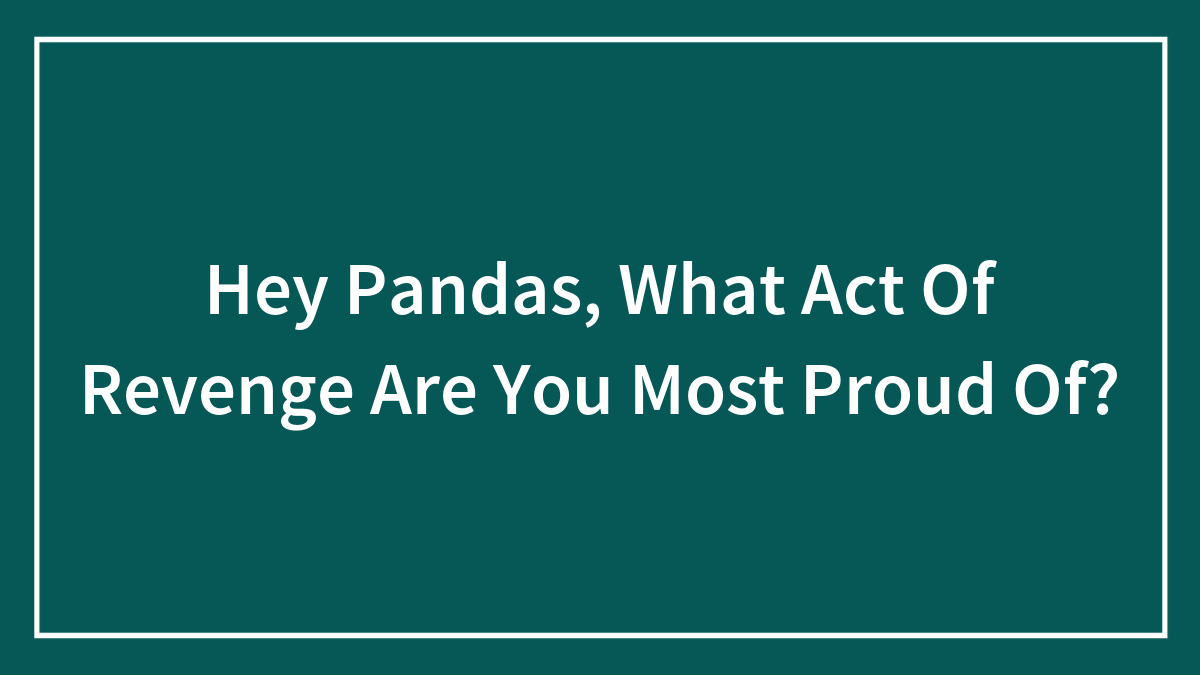 Hey Pandas, What Act Of Revenge Are You Most Proud Of?